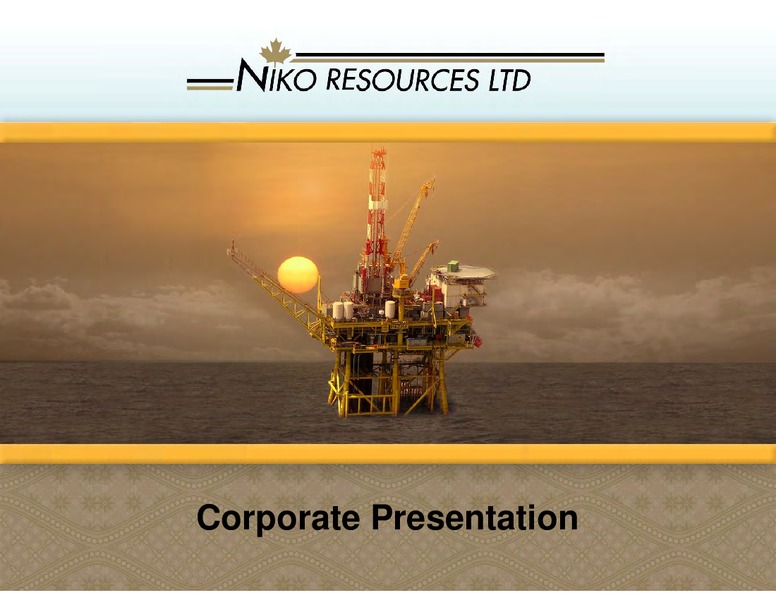 NIKO RESOURCES LTD

Corporate Presentation